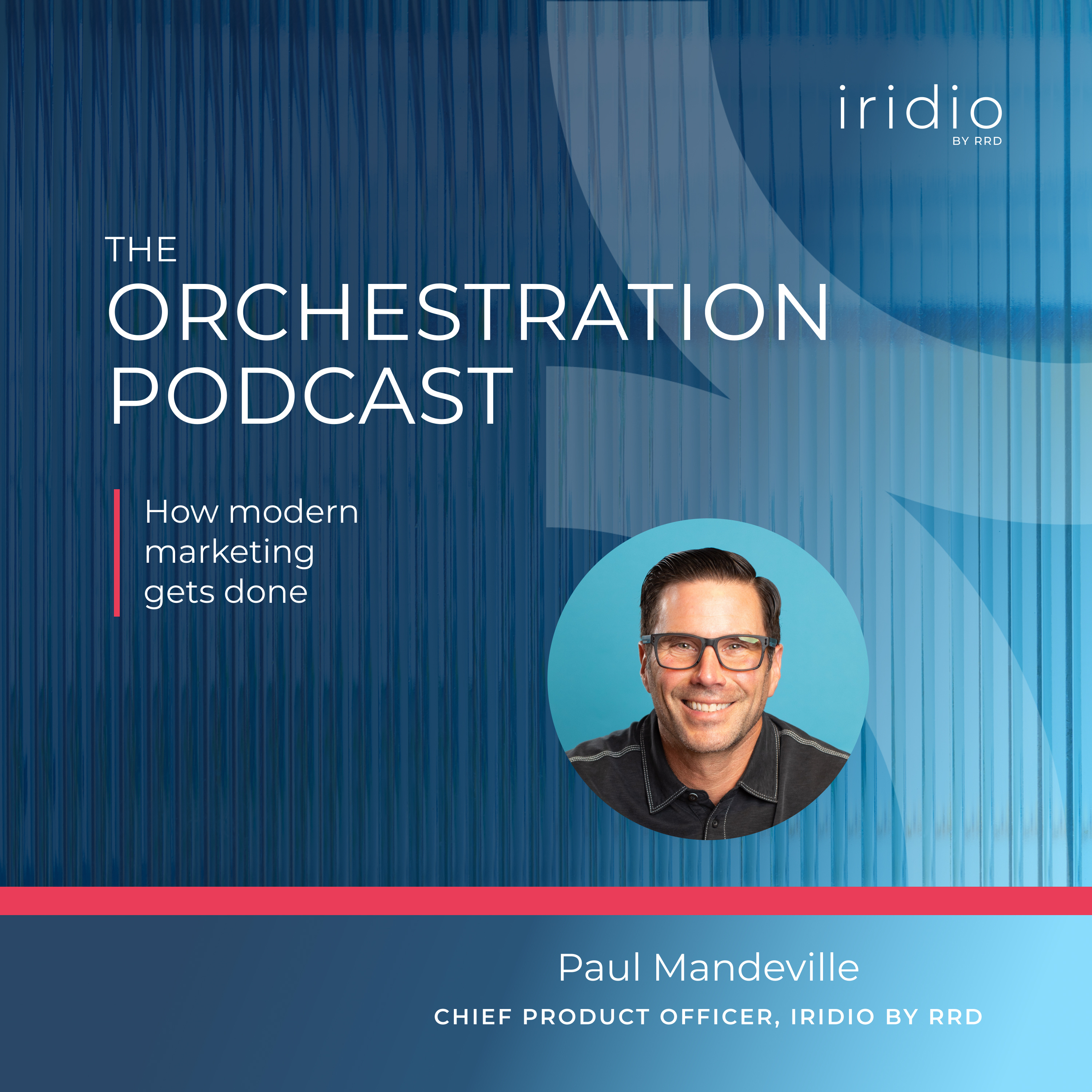 iridio
BY RRD

THE
ORCHESTRATION
PODCAST

How modern marketing gets done

Paul Mandeville
CHIEF PRODUCT OFFICER, IRIDIO BY RRD